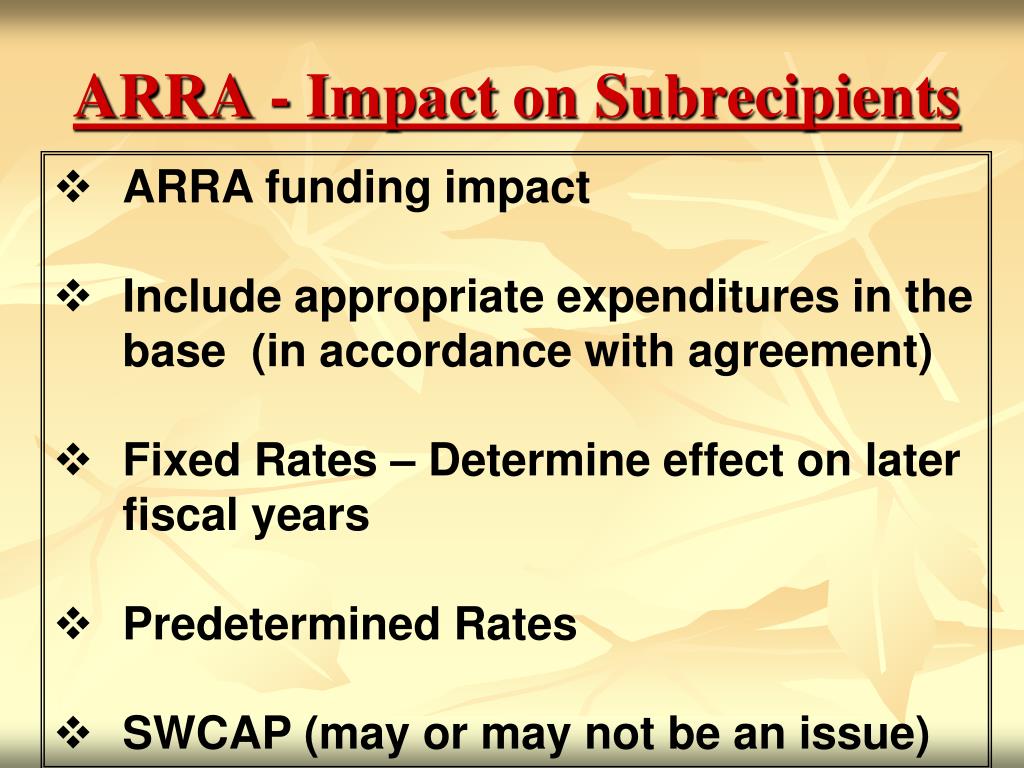 ARRA - Impact on Subrecipients

❖ ARRA funding impact

❖ Include appropriate expenditures in the base (in accordance with agreement)

❖ Fixed Rates – Determine effect on later fiscal years

❖ Predetermined Rates

❖ SWCAP (may or may not be an issue)